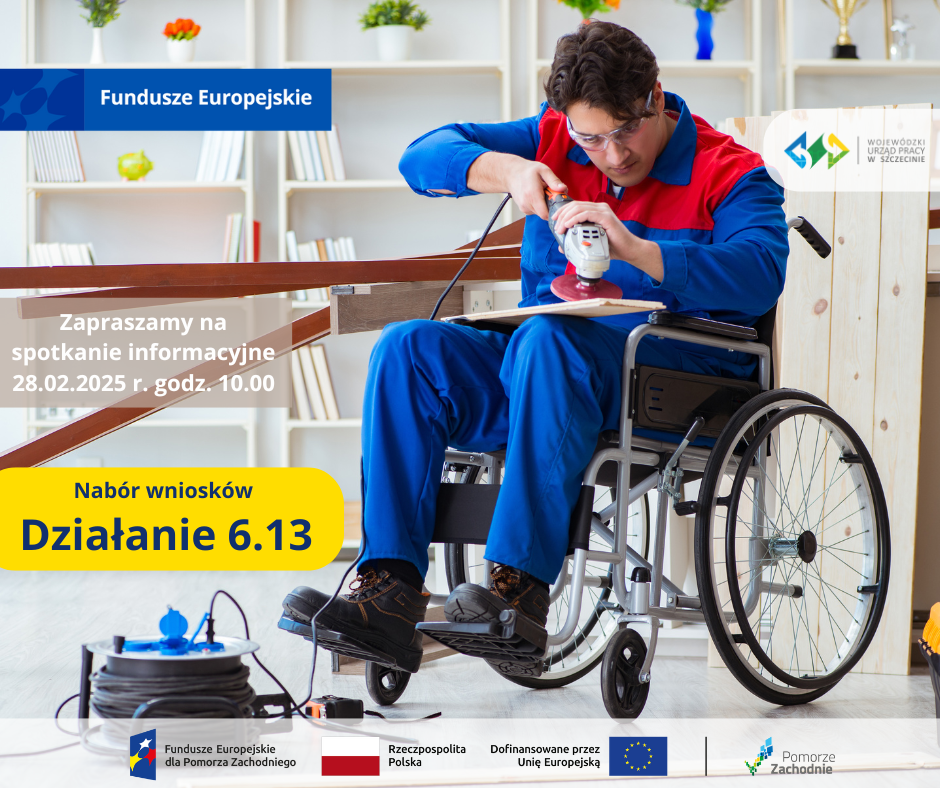 Fundusze Europejskie

WOJEWÓDZKI URZĄD PRACY W SZCZECINIE

Zapraszamy na spotkanie informacyjne 28.02.2025 r. godz. 10.00

Nabór wniosków
Działanie 6.13

Fundusze Europejskie dla Pomorza Zachodniego

Rzeczpospolita Polska

Dofinansowane przez Unię Europejską

Pomorze Zachodnie